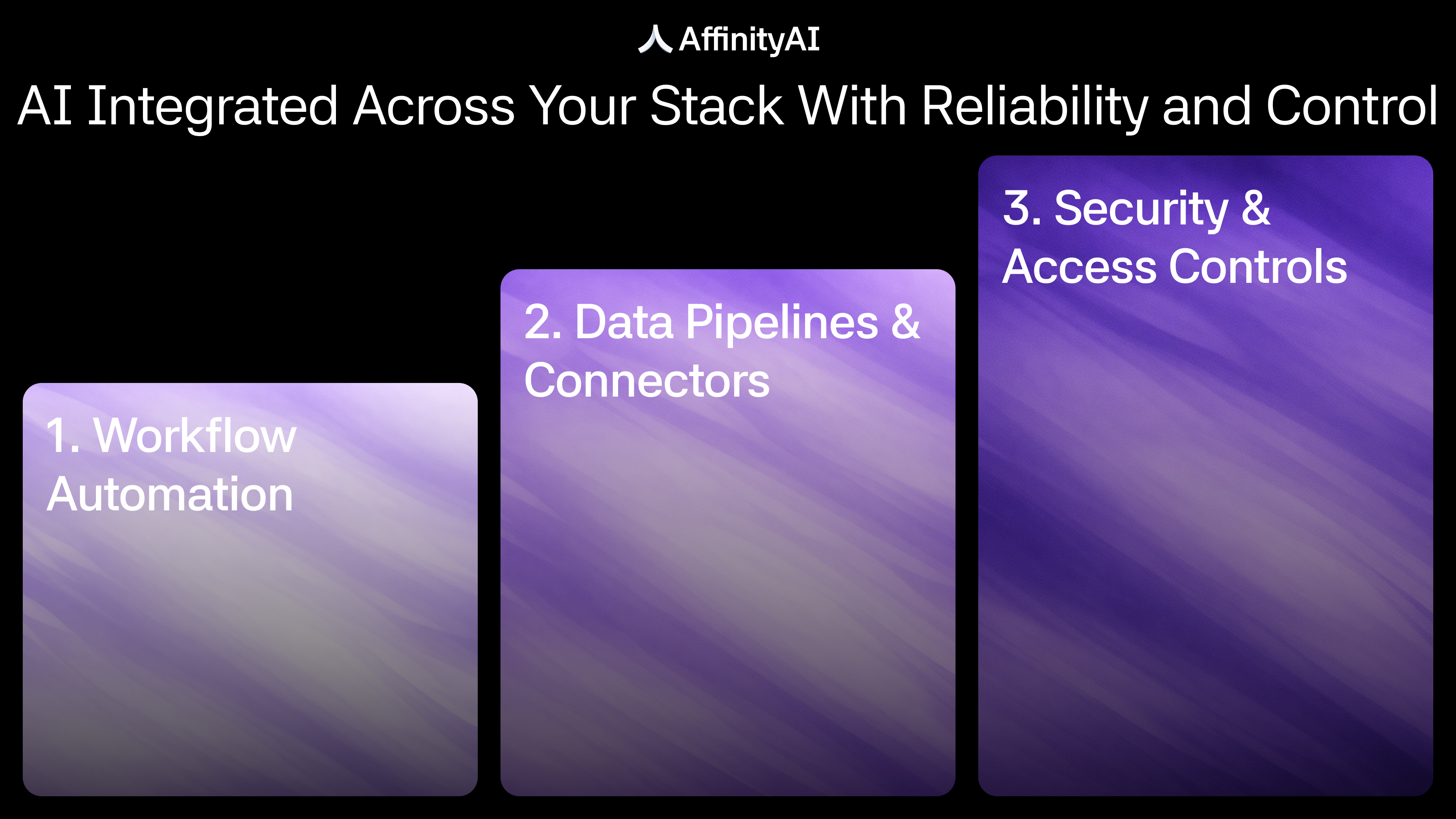 AffinityAI

AI Integrated Across Your Stack With Reliability and Control

1. Workflow Automation

2. Data Pipelines & Connectors

3. Security & Access Controls